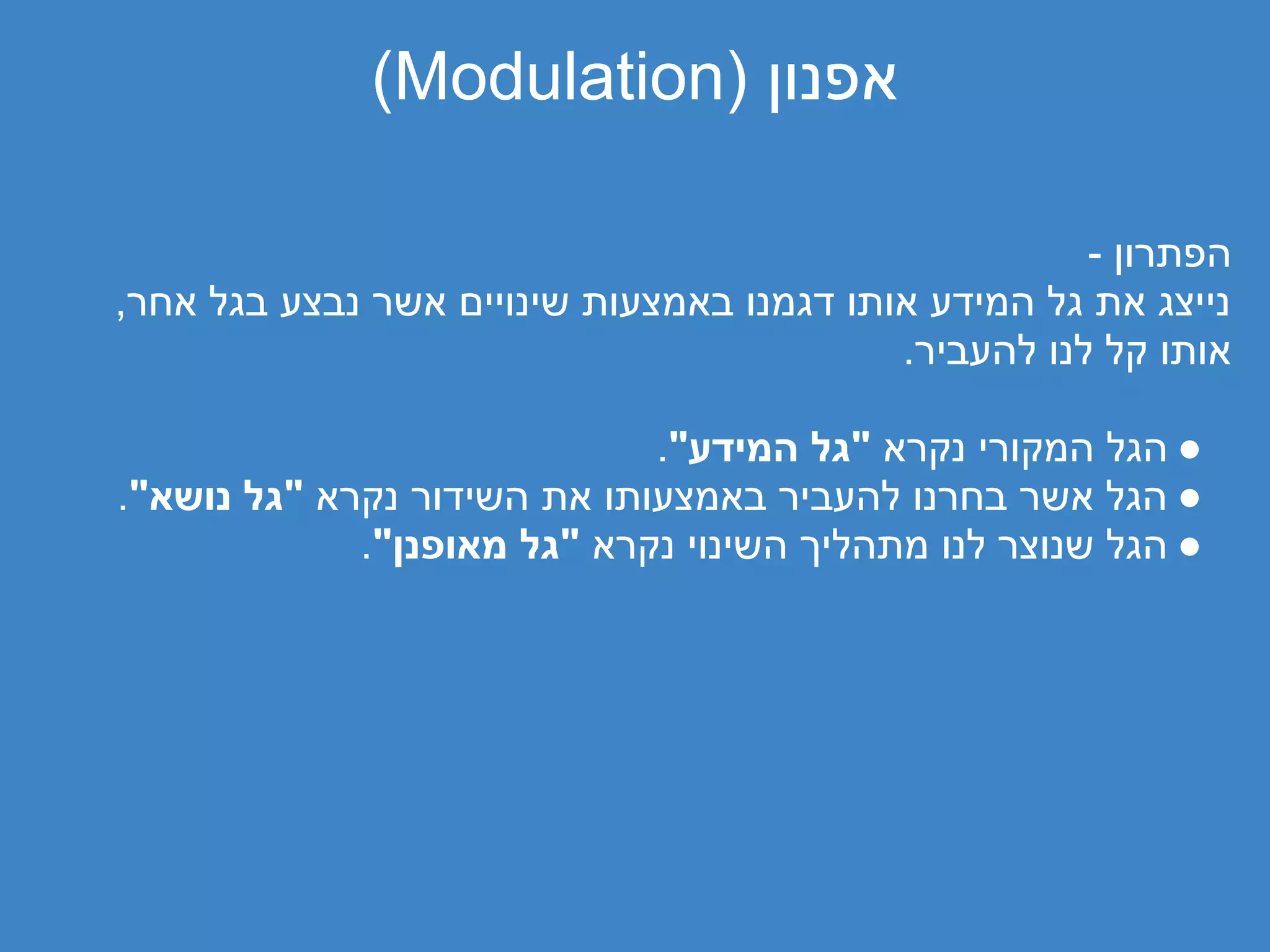 אפנון (Modulation)

הפתרון -
נייצג את גל המידע אותו דגמנו באמצעות שינויים אשר נבצע בגל אחר, אותו קל לנו להעביר.

● הגל המקורי נקרא "גל המידע".
● הגל אשר בחרנו להעביר באמצעותו את השידור נקרא "גל נושא".
● הגל שנוצר לנו מתהליך השינוי נקרא "גל מאופנן".